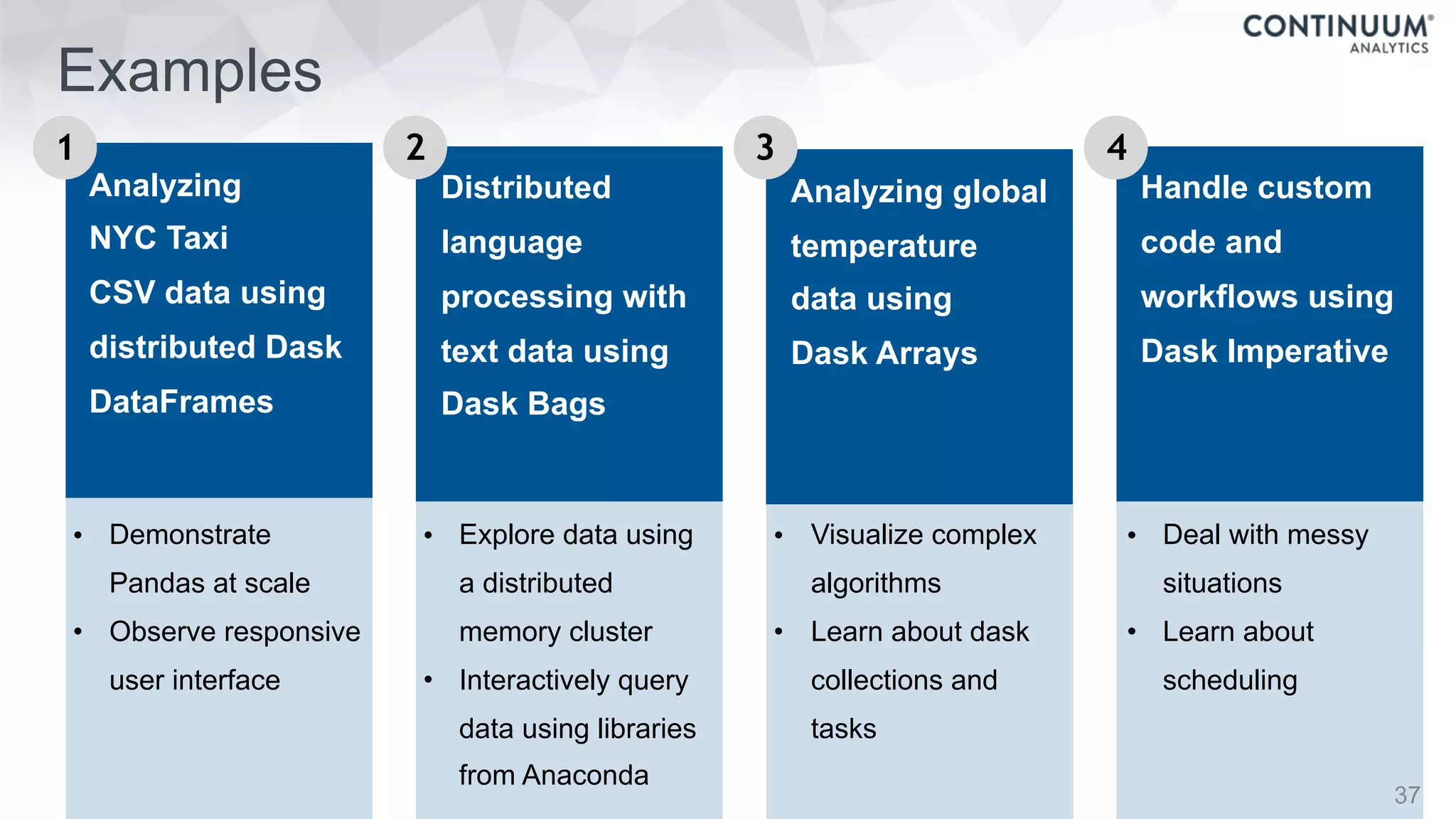 CONTINUUM®
ANALYTICS

Examples

1
Analyzing NYC Taxi CSV data using distributed Dask DataFrames

• Demonstrate Pandas at scale
• Observe responsive user interface

2
Distributed language processing with text data using Dask Bags

• Explore data using a distributed memory cluster
• Interactively query data using libraries from Anaconda

3
Analyzing global temperature data using Dask Arrays

• Visualize complex algorithms
• Learn about dask collections and tasks

4
Handle custom code and workflows using Dask Imperative

• Deal with messy situations
• Learn about scheduling

37